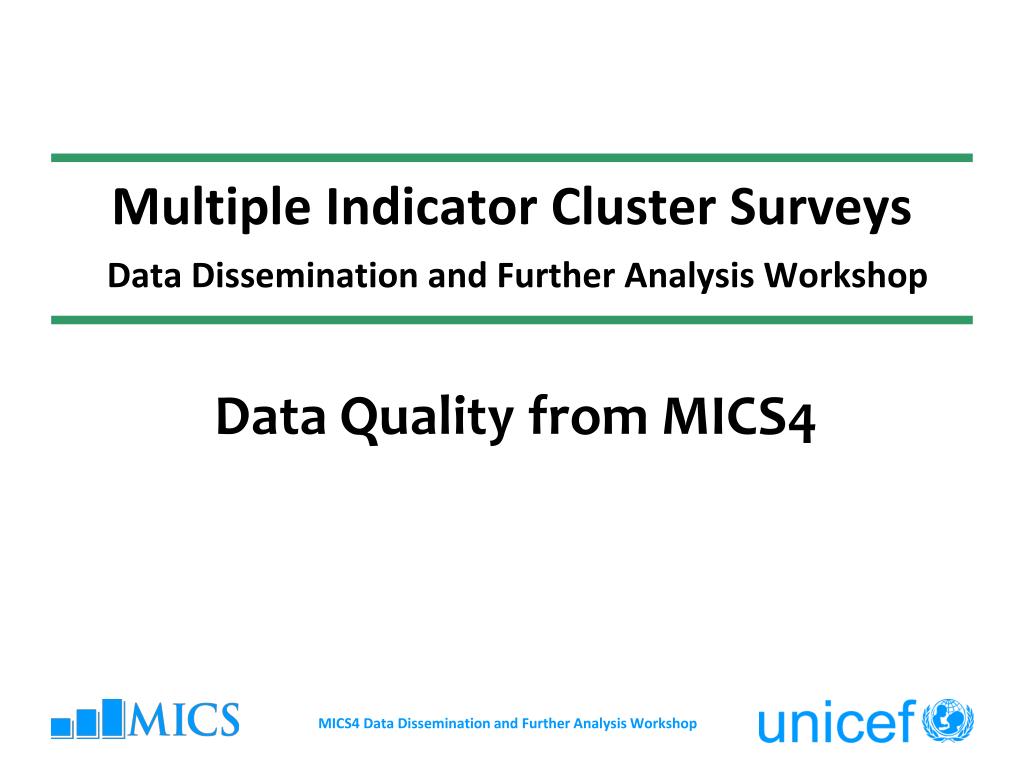 Multiple Indicator Cluster Surveys
Data Dissemination and Further Analysis Workshop

Data Quality from MICS4

MICS

MICS4 Data Dissemination and Further Analysis Workshop

unicef